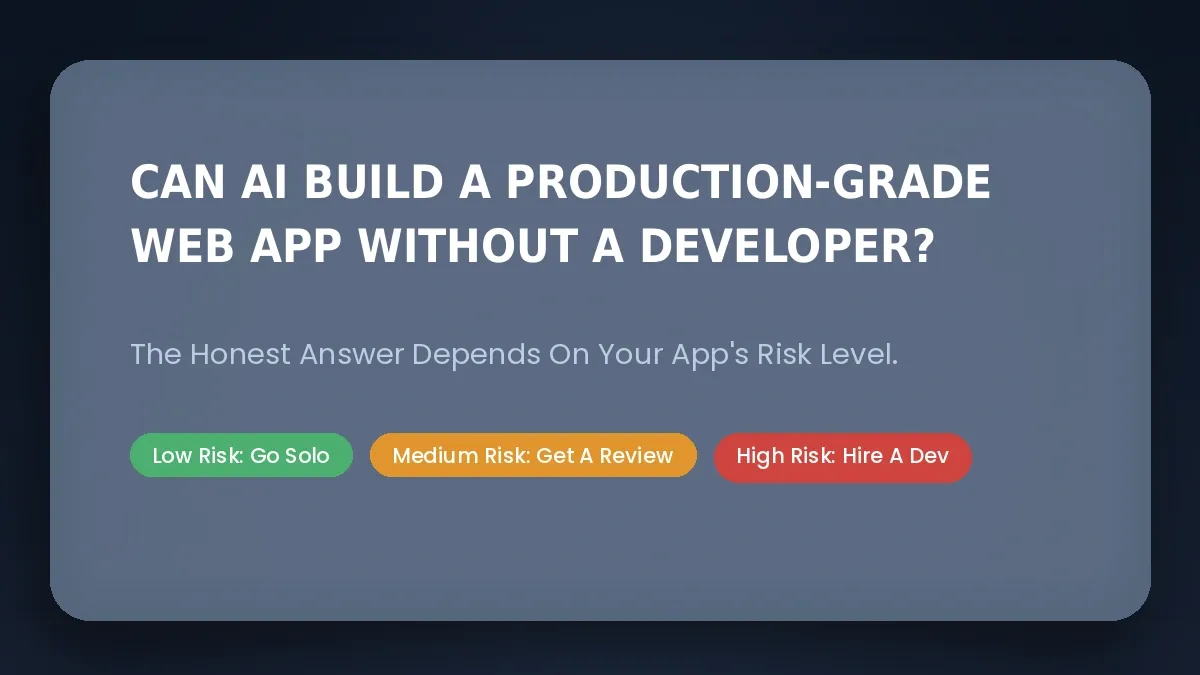 CAN AI BUILD A PRODUCTION-GRADE WEB APP WITHOUT A DEVELOPER?

The Honest Answer Depends On Your App's Risk Level.

Low Risk: Go Solo

Medium Risk: Get A Review

High Risk: Hire A Dev